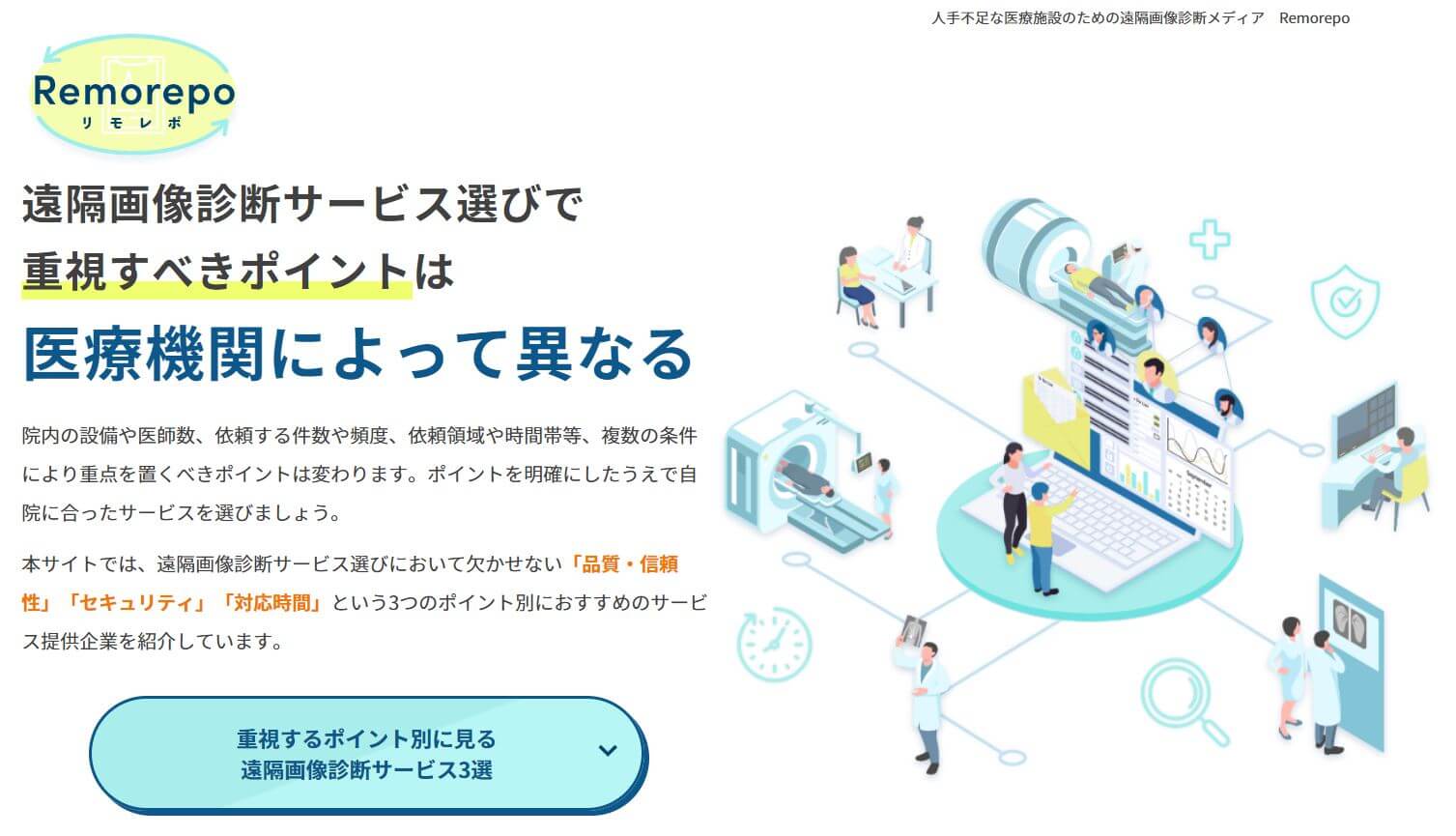 人手不足な医療施設のための遠隔画像診断メディア　Remorepo

Remorepo
リモレポ

遠隔画像診断サービス選びで
重視すべきポイントは
医療機関によって異なる

院内の設備や医師数、依頼する件数や頻度、依頼領域や時間帯等、複数の条件により重点を置くべきポイントは変わります。ポイントを明確にしたうえで自院に合ったサービスを選びましょう。

本サイトでは、遠隔画像診断サービス選びにおいて欠かせない「品質・信頼性」「セキュリティ」「対応時間」という3つのポイント別におすすめのサービス提供企業を紹介しています。

重視するポイント別に見る
遠隔画像診断サービス3選